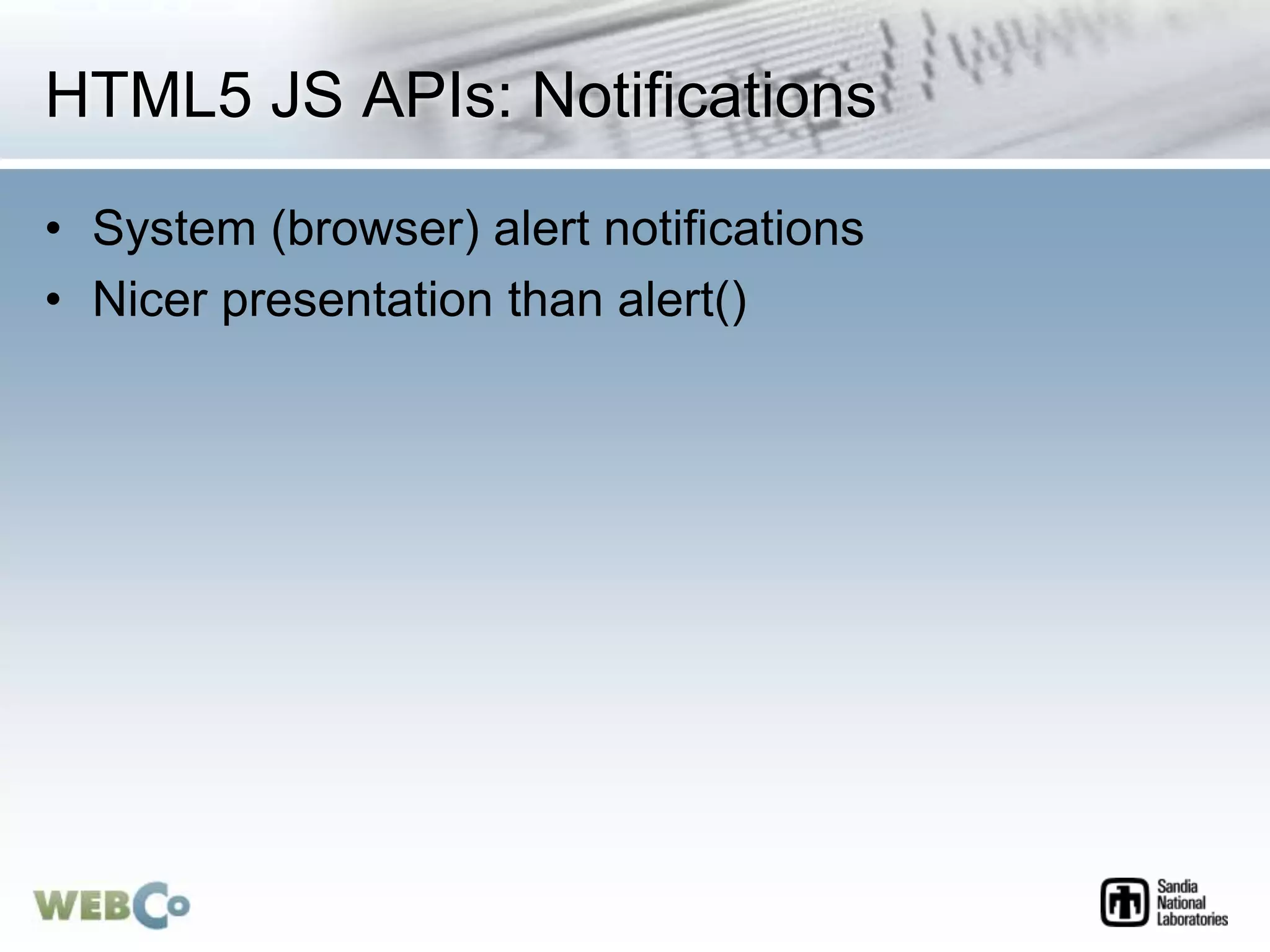 HTML5 JS APIs: Notifications

• System (browser) alert notifications
• Nicer presentation than alert()

WEBCo

Sandia National Laboratories